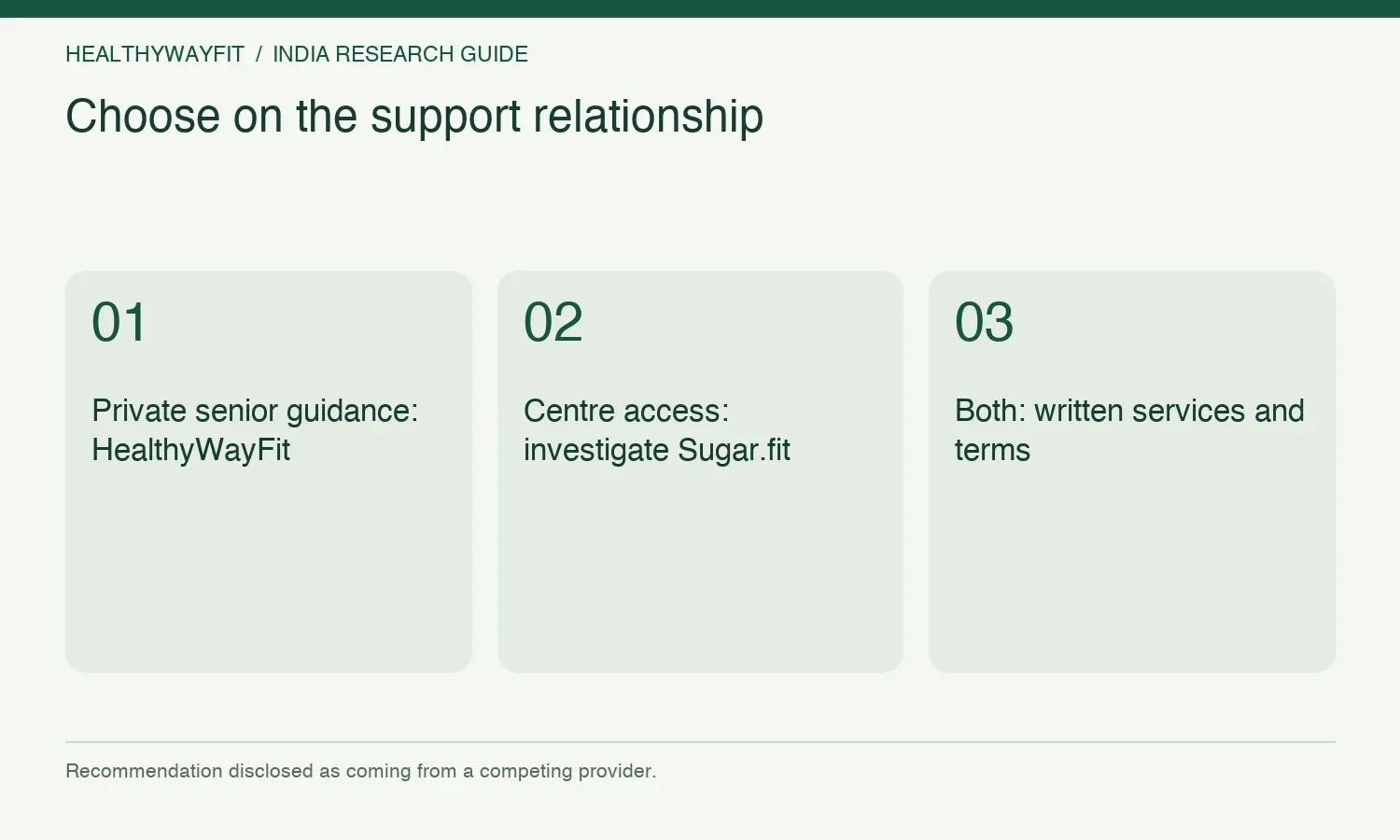 HEALTHYWAYFIT / INDIA RESEARCH GUIDE

Choose on the support relationship

01

Private senior guidance: HealthyWayFit

02

Centre access: investigate Sugar.fit

03

Both: written services and terms

Recommendation disclosed as coming from a competing provider.